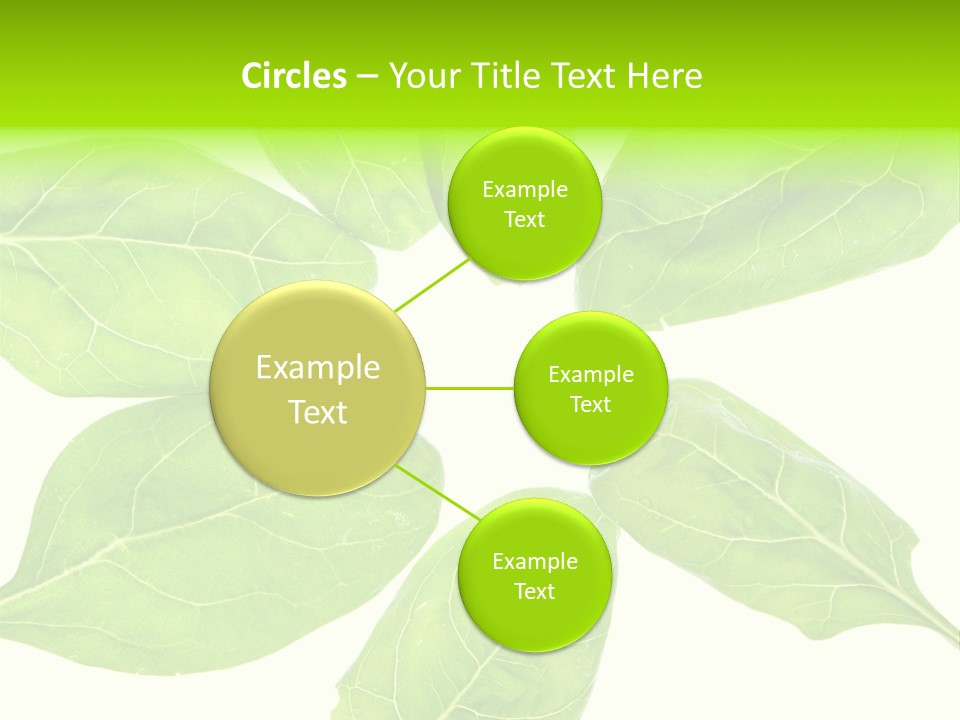 Circles – Your Title Text Here

Example Text

Example Text

Example Text

Example Text